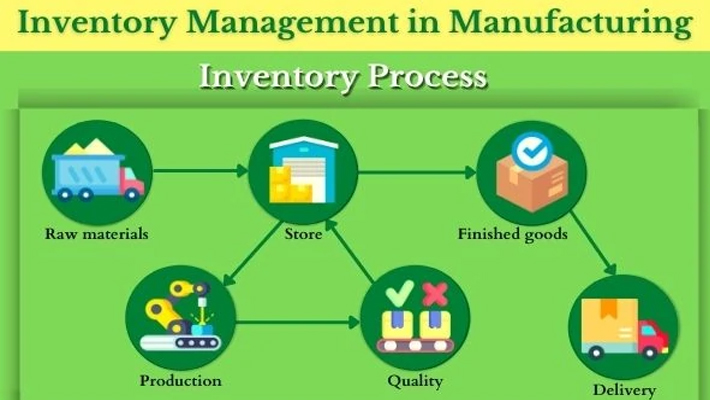 Inventory Management in Manufacturing

Inventory Process

Raw materials

Store

Finished goods

Production

Quality

Delivery